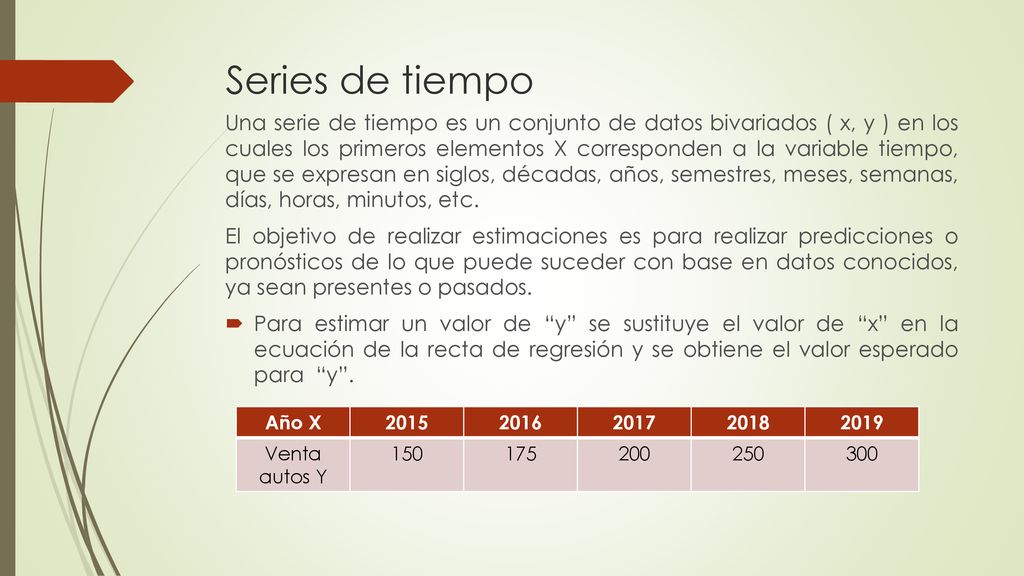 Series de tiempo

Una serie de tiempo es un conjunto de datos bivariados ( x, y ) en los cuales los primeros elementos X corresponden a la variable tiempo, que se expresan en siglos, décadas, años, semestres, meses, semanas, días, horas, minutos, etc.

El objetivo de realizar estimaciones es para realizar predicciones o pronósticos de lo que puede suceder con base en datos conocidos, ya sean presentes o pasados.

Para estimar un valor de “y” se sustituye el valor de “x” en la ecuación de la recta de regresión y se obtiene el valor esperado para “y”.

| Año X | 2015 | 2016 | 2017 | 2018 | 2019 |
|---|---|---|---|---|---|
| Venta autos Y | 150 | 175 | 200 | 250 | 300 |